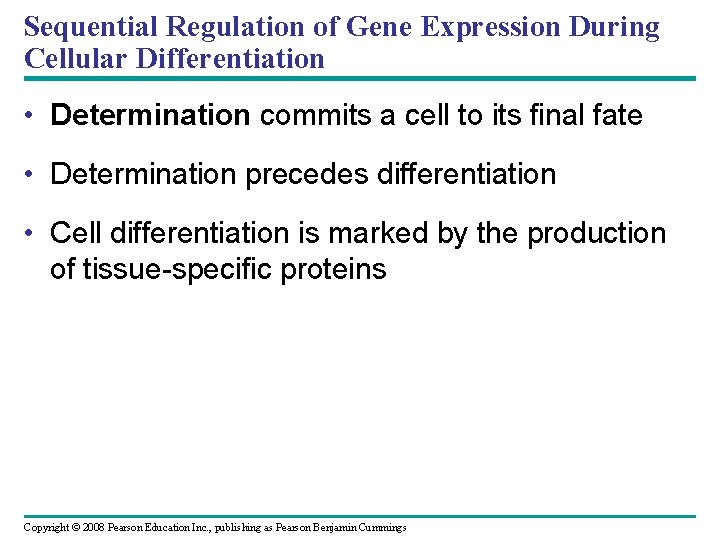 Sequential Regulation of Gene Expression During Cellular Differentiation

• Determination commits a cell to its final fate

• Determination precedes differentiation

• Cell differentiation is marked by the production of tissue-specific proteins

Copyright © 2008 Pearson Education Inc., publishing as Pearson Benjamin Cummings